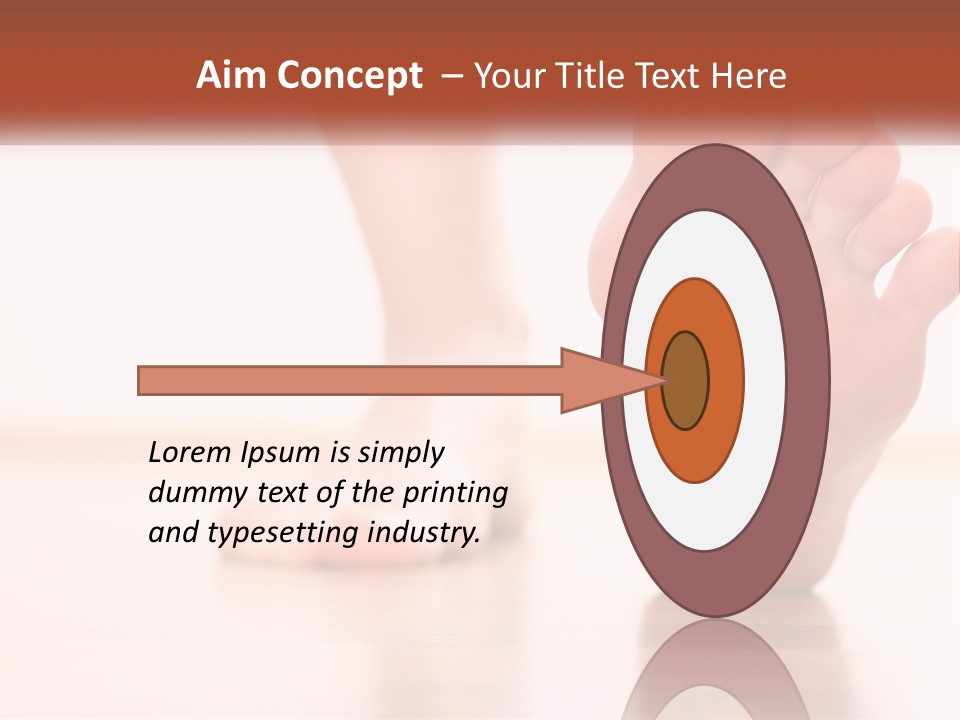 Aim Concept – Your Title Text Here

Lorem Ipsum is simply dummy text of the printing and typesetting industry.